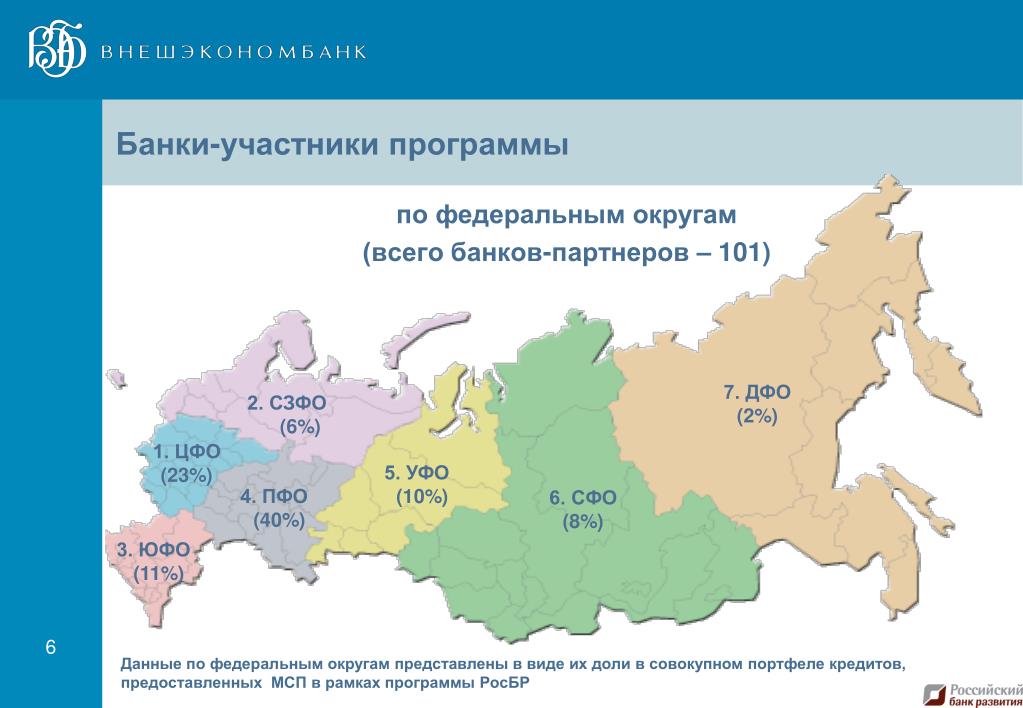 ВЭБ ВНЕШЭКОНОМБАНК

Банки-участники программы

по федеральным округам
(всего банков-партнеров – 101)

2. СЗФО
(6%)

1. ЦФО
(23%)

4. ПФО
(40%)

3. ЮФО
(11%)

5. УФО
(10%)

6. СФО
(8%)

7. ДФО
(2%)

6

Данные по федеральным округам представлены в виде их доли в совокупном портфеле кредитов, предоставленных МСП в рамках программы РосБР

Российский банк развития